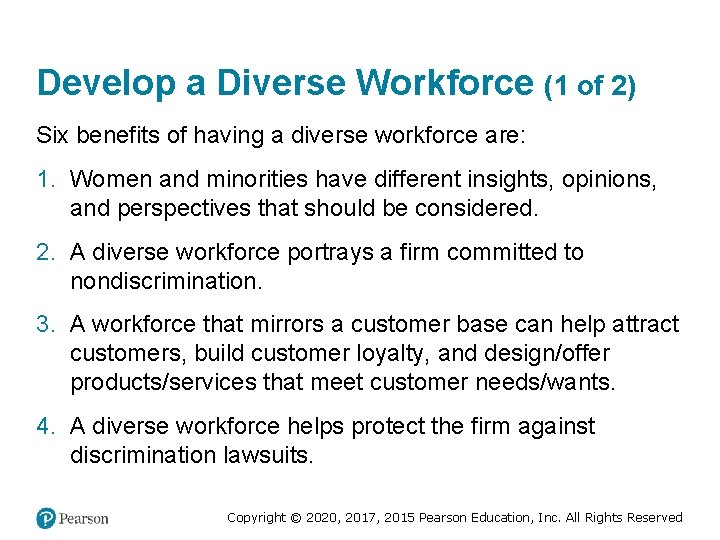 Develop a Diverse Workforce (1 of 2)

Six benefits of having a diverse workforce are:

1. Women and minorities have different insights, opinions, and perspectives that should be considered.

2. A diverse workforce portrays a firm committed to nondiscrimination.

3. A workforce that mirrors a customer base can help attract customers, build customer loyalty, and design/offer products/services that meet customer needs/wants.

4. A diverse workforce helps protect the firm against discrimination lawsuits.

Pearson

Copyright © 2020, 2017, 2015 Pearson Education, Inc. All Rights Reserved